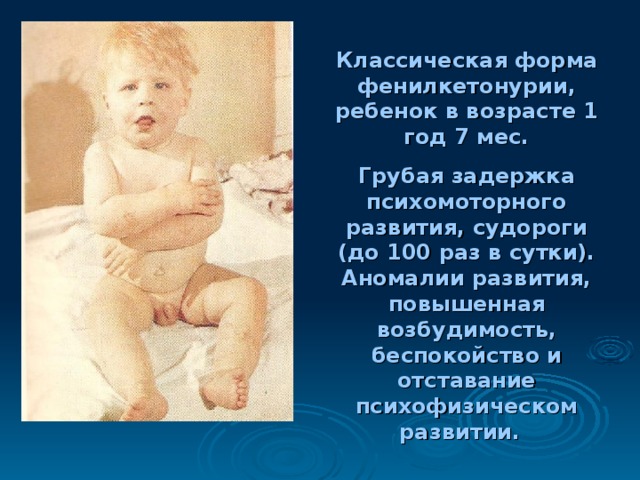 Классическая форма фенилкетонурии, ребенок в возрасте 1 год 7 мес.

Грубая задержка психомоторного развития, судороги (до 100 раз в сутки). Аномалии развития, повышенная возбудимость, беспокойство и отставание психофизическом развитии.